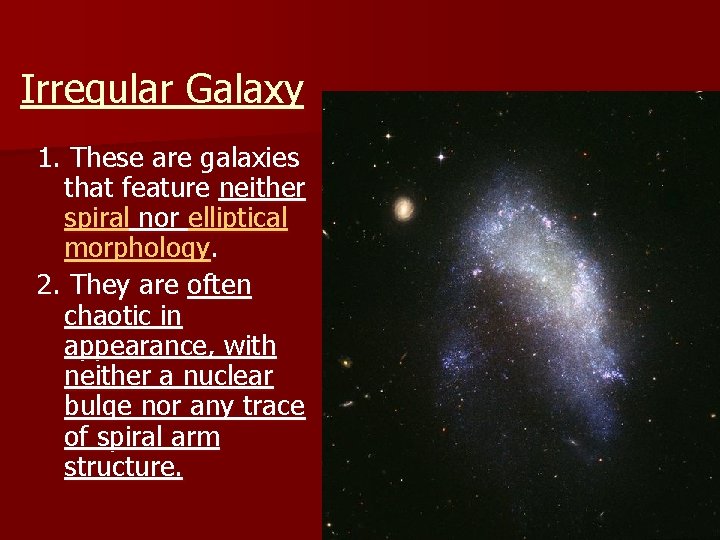 Irregular Galaxy

1. These are galaxies that feature neither spiral nor elliptical morphology.

2. They are often chaotic in appearance, with neither a nuclear bulge nor any trace of spiral arm structure.